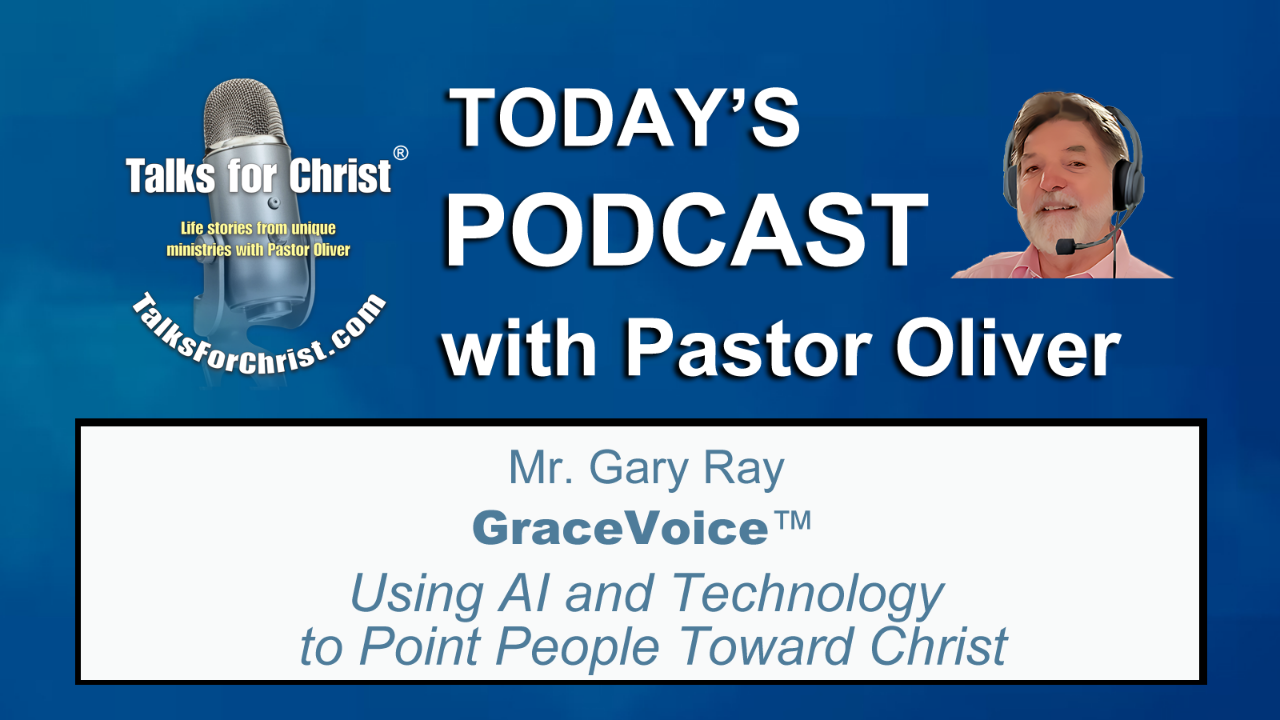 Talks for Christ®

Life stories from unique ministries with Pastor Oliver

TalksForChrist.com

TODAY'S PODCAST with Pastor Oliver

Mr. Gary Ray

GraceVoice™

Using AI and Technology to Point People Toward Christ